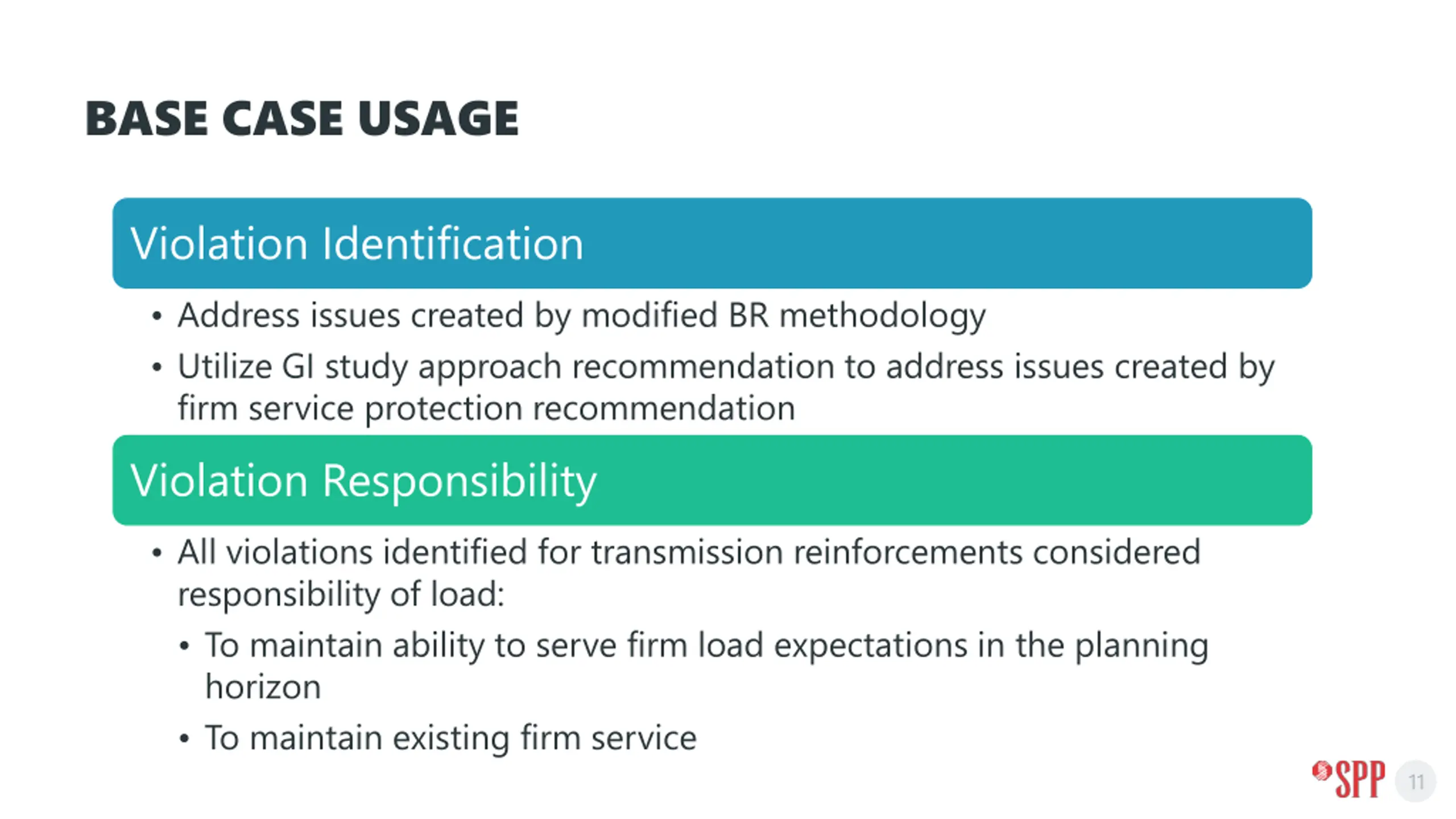 BASE CASE USAGE

Violation Identification

• Address issues created by modified BR methodology
• Utilize GI study approach recommendation to address issues created by firm service protection recommendation

Violation Responsibility

• All violations identified for transmission reinforcements considered responsibility of load:
  • To maintain ability to serve firm load expectations in the planning horizon
  • To maintain existing firm service

SPP 11